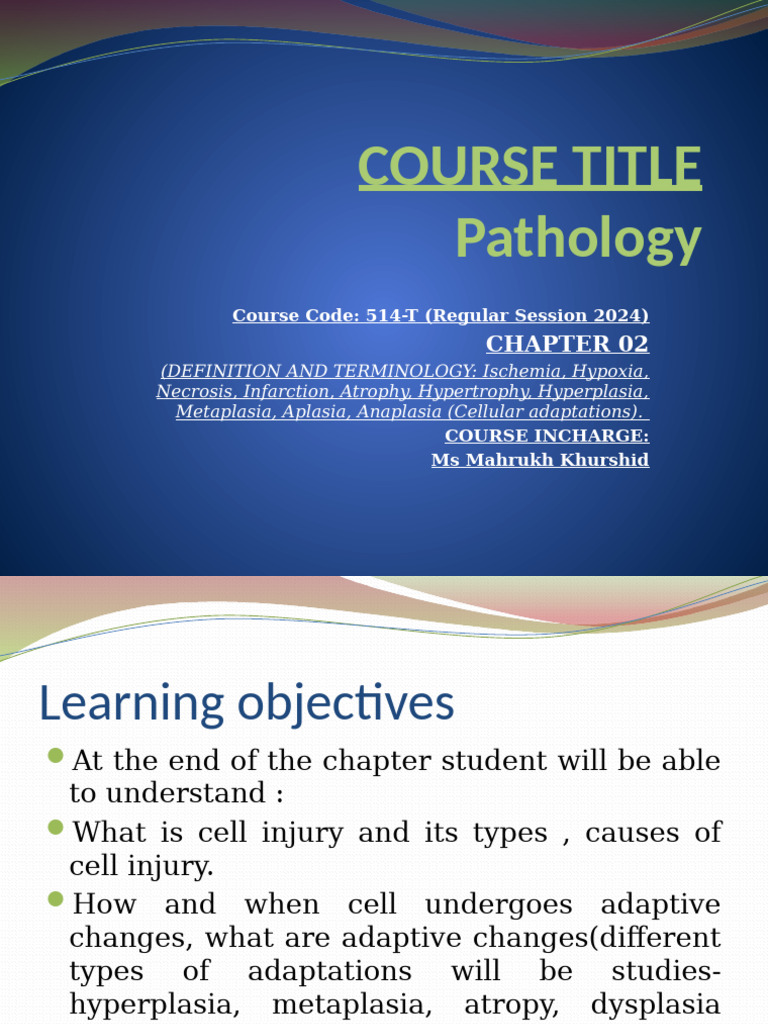 COURSE TITLE
Pathology

Course Code: 514-T (Regular Session 2024)
CHAPTER 02
(DEFINITION AND TERMINOLOGY: Ischemia, Hypoxia, Necrosis, Infarction, Atrophy, Hypertrophy, Hyperplasia, Metaplasia, Aplasia, Anaplasia (Cellular adaptations).
COURSE INCHARGE:
Ms Mahrukh Khurshid

Learning objectives

At the end of the chapter student will be able to understand :

What is cell injury and its types , causes of cell injury.

How and when cell undergoes adaptive changes, what are adaptive changes(different types of adaptations will be studies- hyperplasia, metaplasia, atropy, dysplasia